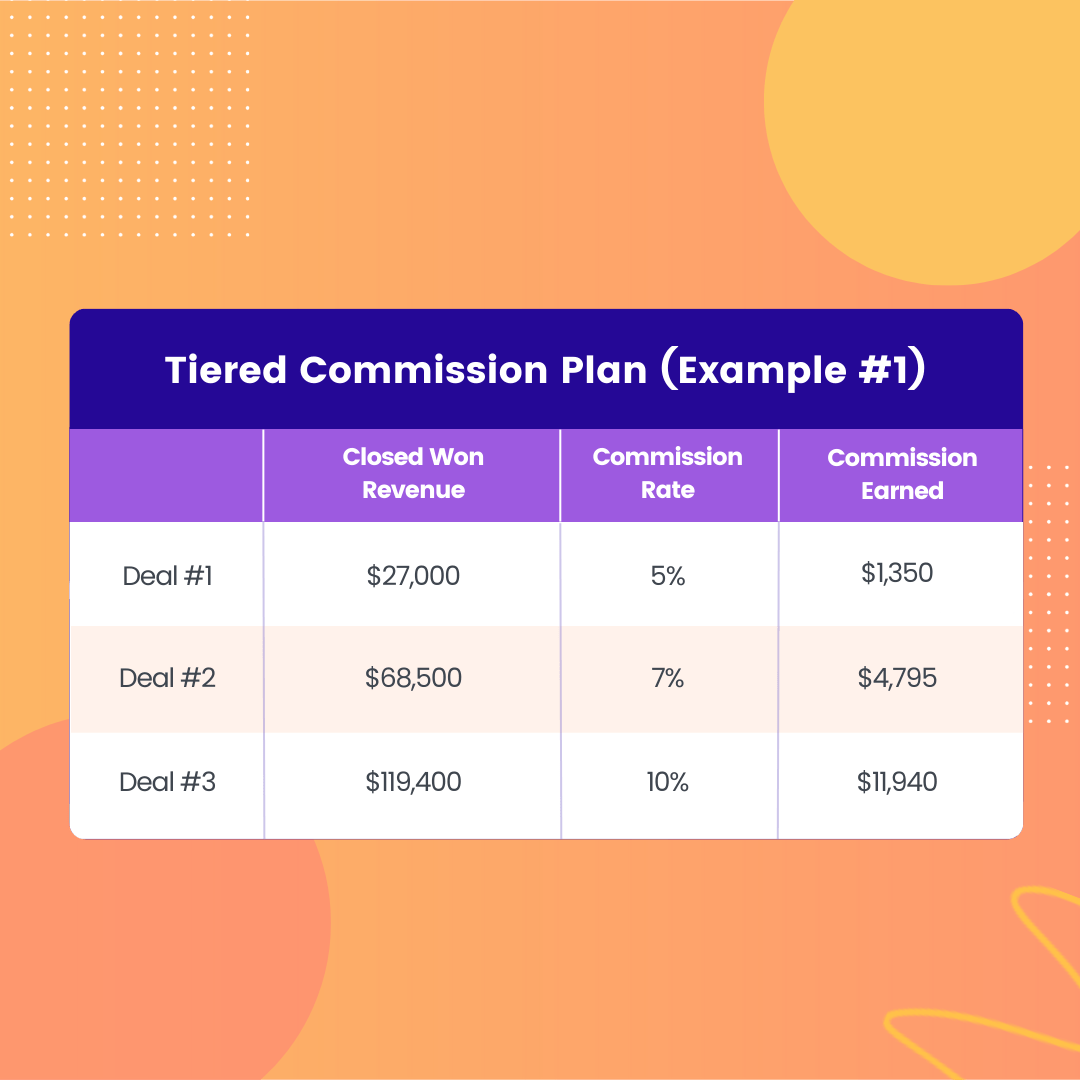 Tiered Commission Plan (Example #1)

| | Closed Won Revenue | Commission Rate | Commission Earned |
|---|---|---|---|
| Deal #1 | \$27,000 | 5% | \$1,350 |
| Deal #2 | \$68,500 | 7% | \$4,795 |
| Deal #3 | \$119,400 | 10% | \$11,940 |